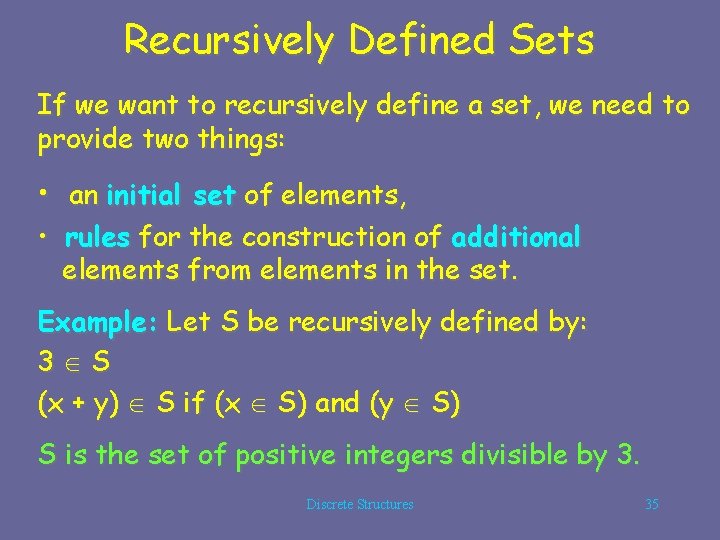 Recursively Defined Sets

If we want to recursively define a set, we need to provide two things:

• an initial set of elements,

• rules for the construction of additional elements from elements in the set.

Example: Let S be recursively defined by:

$3 \in S$

$(x + y) \in S$ if $(x \in S)$ and $(y \in S)$

S is the set of positive integers divisible by 3.

Discrete Structures

35